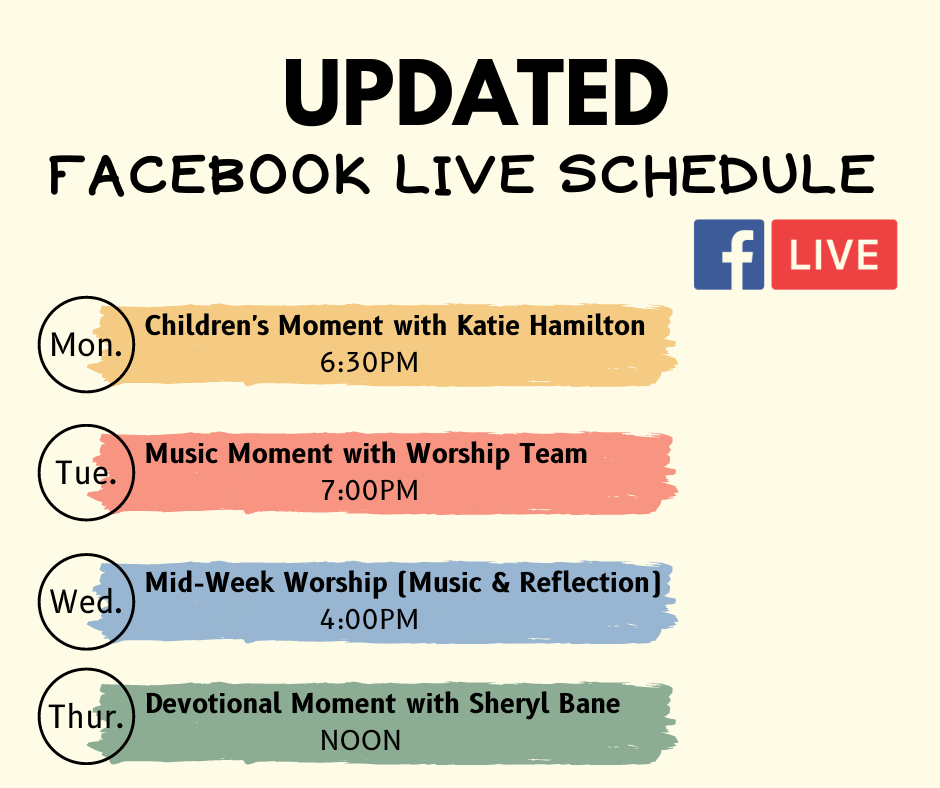 UPDATED
FACEBOOK LIVE SCHEDULE

f LIVE

Mon. Children's Moment with Katie Hamilton
6:30PM

Tue. Music Moment with Worship Team
7:00PM

Wed. Mid-Week Worship (Music & Reflection)
4:00PM

Thur. Devotional Moment with Sheryl Bane
NOON